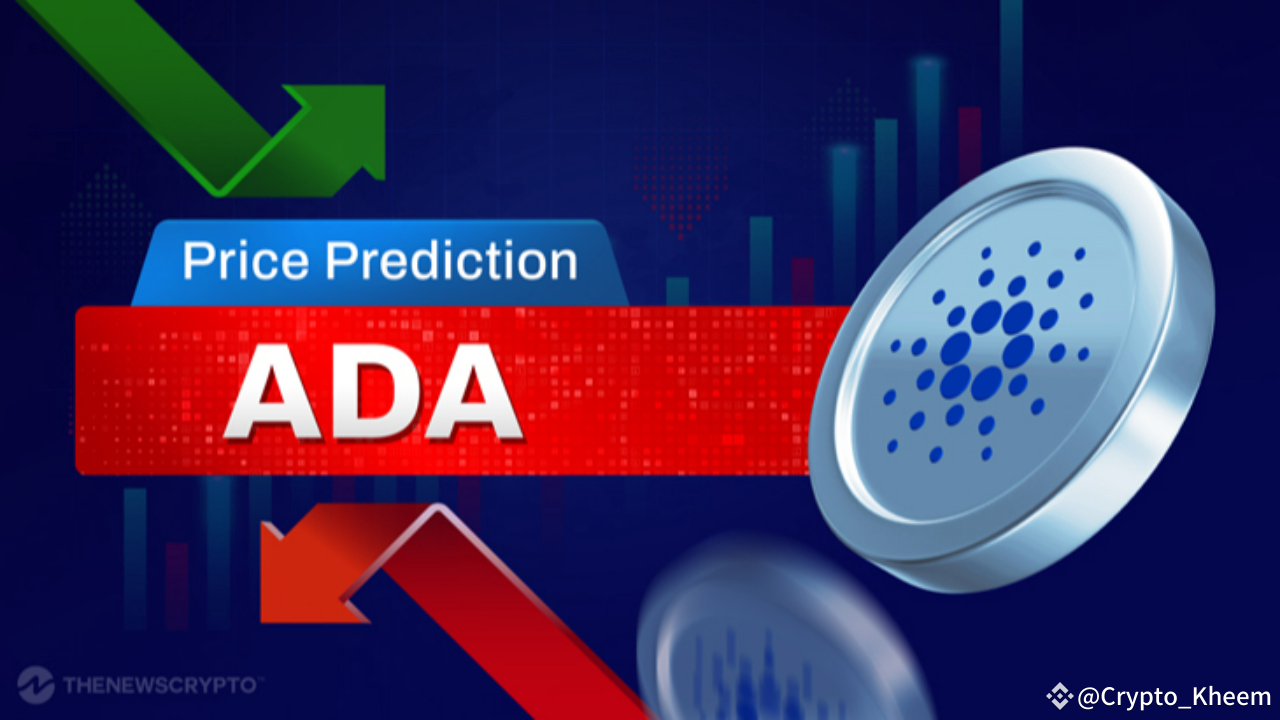 Price Prediction

ADA

THENEWSCRYPTO

@Crypto_Kheem